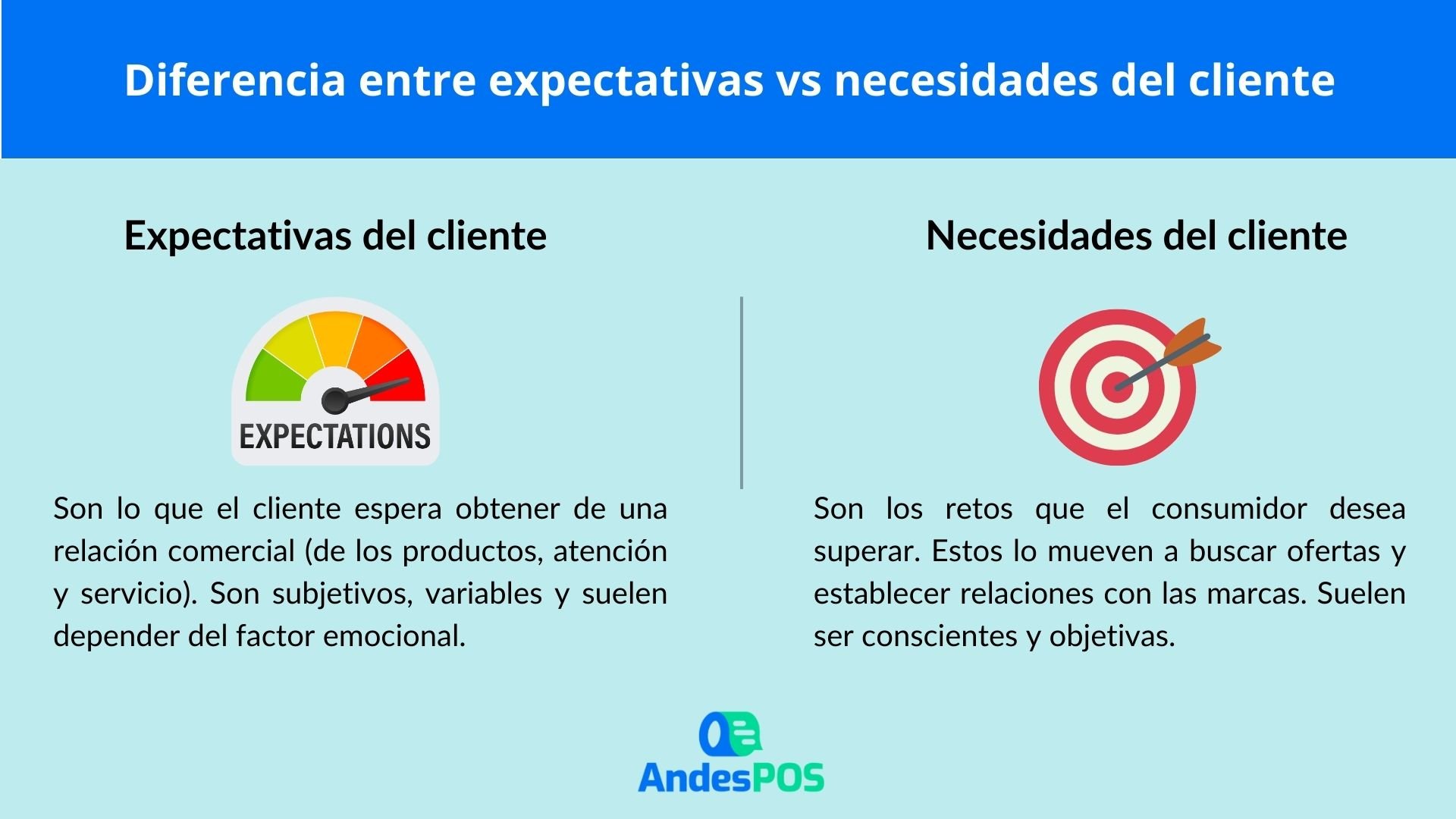 Diferencia entre expectativas vs necesidades del cliente

Expectativas del cliente

EXPECTATIONS

Son lo que el cliente espera obtener de una relación comercial (de los productos, atención y servicio). Son subjetivos, variables y suelen depender del factor emocional.

Necesidades del cliente

Son los retos que el consumidor desea superar. Estos lo mueven a buscar ofertas y establecer relaciones con las marcas. Suelen ser conscientes y objetivas.

AndesPOS